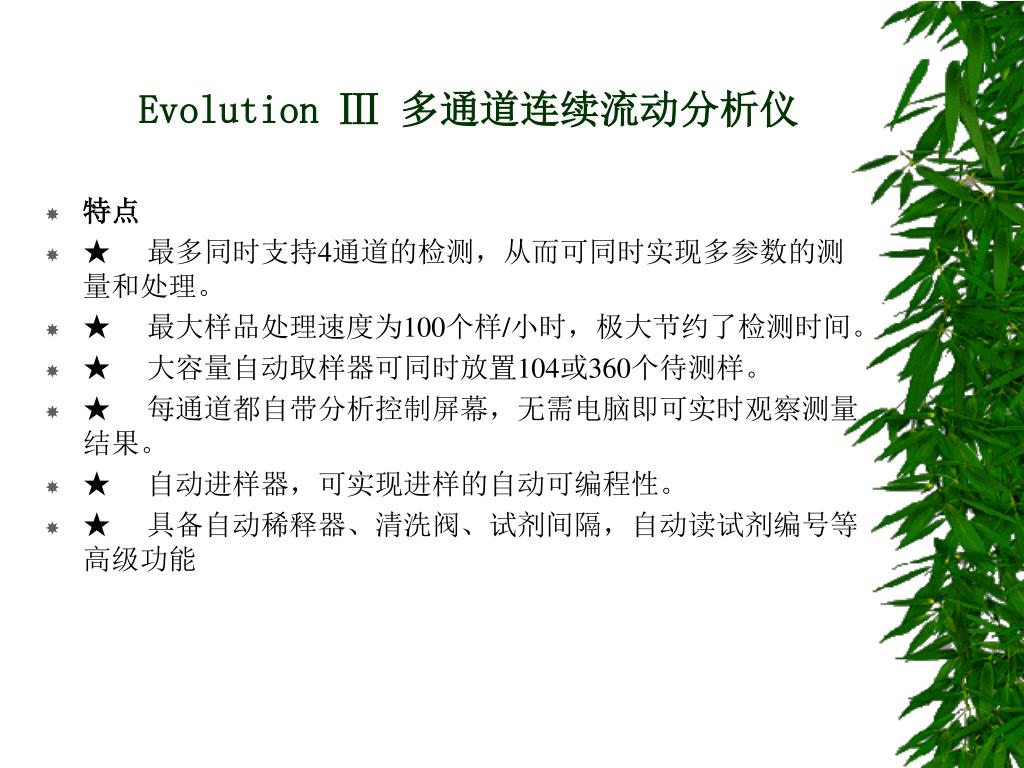 Evolution Ⅲ 多通道连续流动分析仪

特点

★　最多同时支持4通道的检测，从而可同时实现多参数的测量和处理。

★　最大样品处理速度为100个样/小时，极大节约了检测时间。

★　大容量自动取样器可同时放置104或360个待测样。

★　每通道都自带分析控制屏幕，无需电脑即可实时观察测量结果。

★　自动进样器，可实现进样的自动可编程性。

★　具备自动稀释器、清洗阀、试剂间隔，自动读试剂编号等高级功能